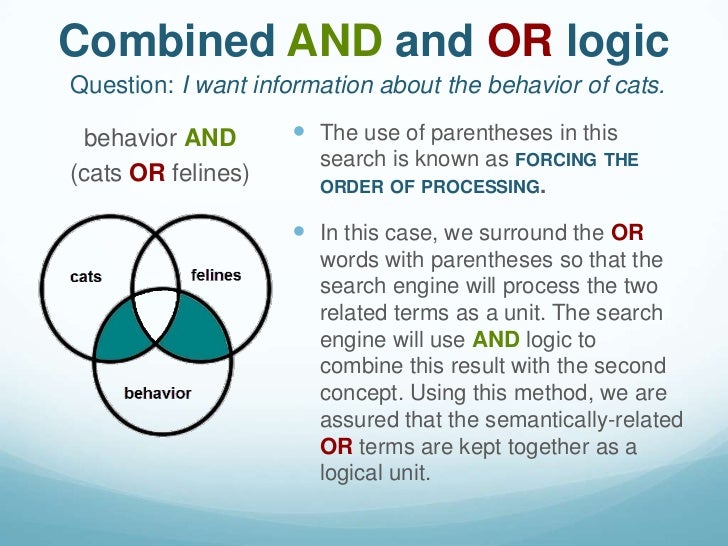 Combined AND and OR logic

Question: I want information about the behavior of cats.

behavior AND (cats OR felines)

cats

felines

behavior

The use of parentheses in this search is known as FORCING THE ORDER OF PROCESSING.

In this case, we surround the OR words with parentheses so that the search engine will process the two related terms as a unit. The search engine will use AND logic to combine this result with the second concept. Using this method, we are assured that the semantically-related OR terms are kept together as a logical unit.